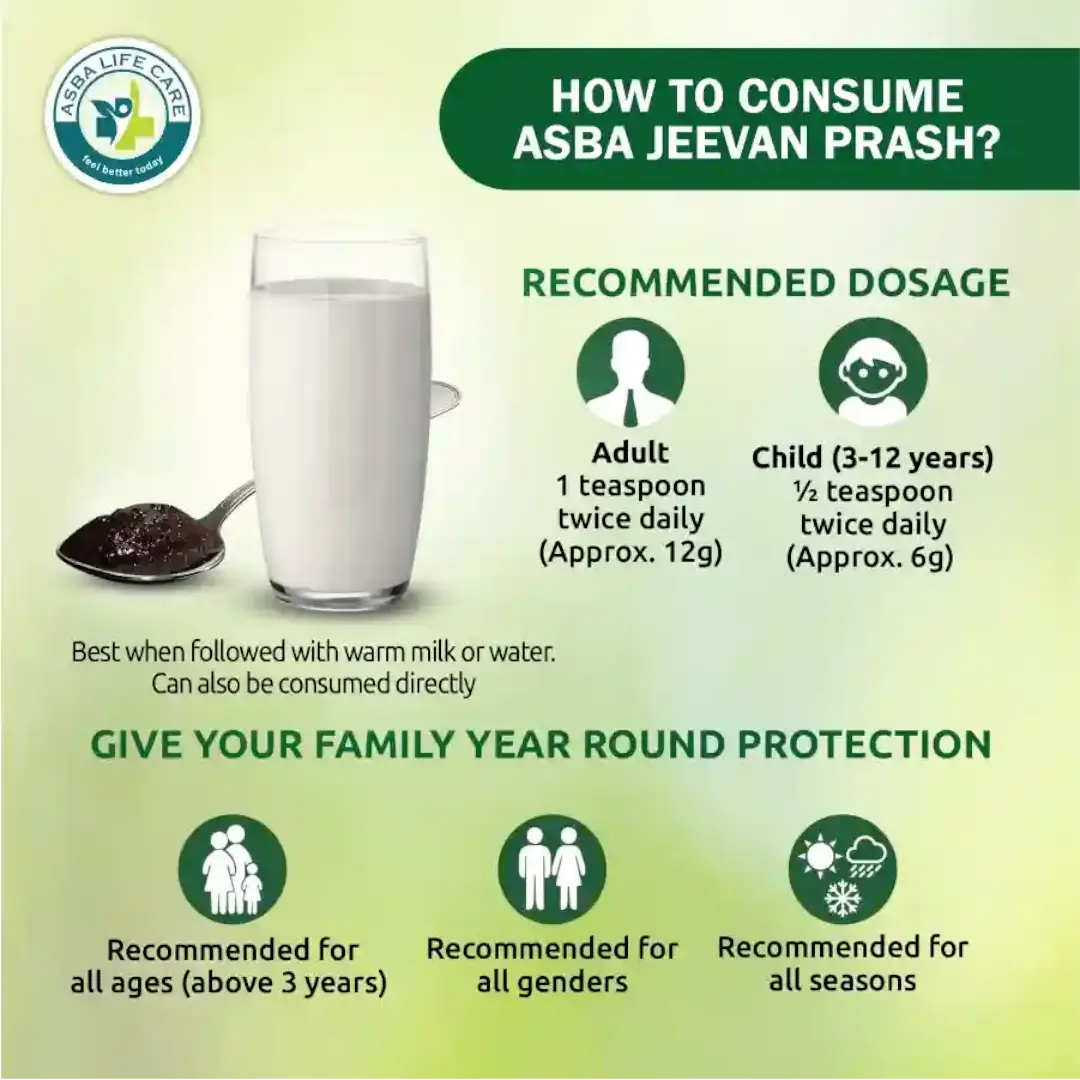 ASBA LIFE CARE
feel better today

HOW TO CONSUME ASBA JEEVAN PRASH?

RECOMMENDED DOSAGE

Adult
1 teaspoon twice daily (Approx. 12g)

Child (3-12 years)
½ teaspoon twice daily (Approx. 6g)

Best when followed with warm milk or water. Can also be consumed directly

GIVE YOUR FAMILY YEAR ROUND PROTECTION

Recommended for all ages (above 3 years)

Recommended for all genders

Recommended for all seasons